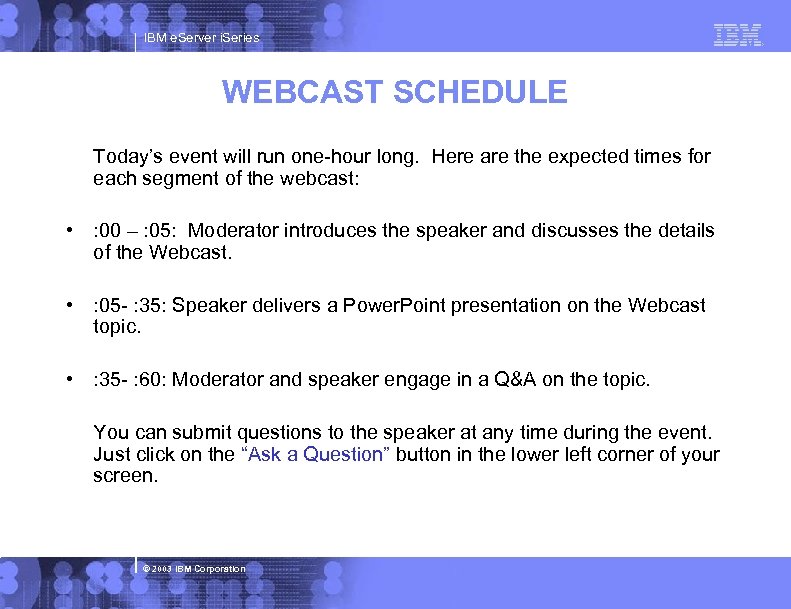 IBM eServer iSeries

IBM

WEBCAST SCHEDULE

Today's event will run one-hour long. Here are the expected times for each segment of the webcast:

• :00 – :05: Moderator introduces the speaker and discusses the details of the Webcast.

• :05- :35: Speaker delivers a PowerPoint presentation on the Webcast topic.

• :35- :60: Moderator and speaker engage in a Q&A on the topic.

You can submit questions to the speaker at any time during the event. Just click on the "Ask a Question" button in the lower left corner of your screen.

© 2003 IBM Corporation